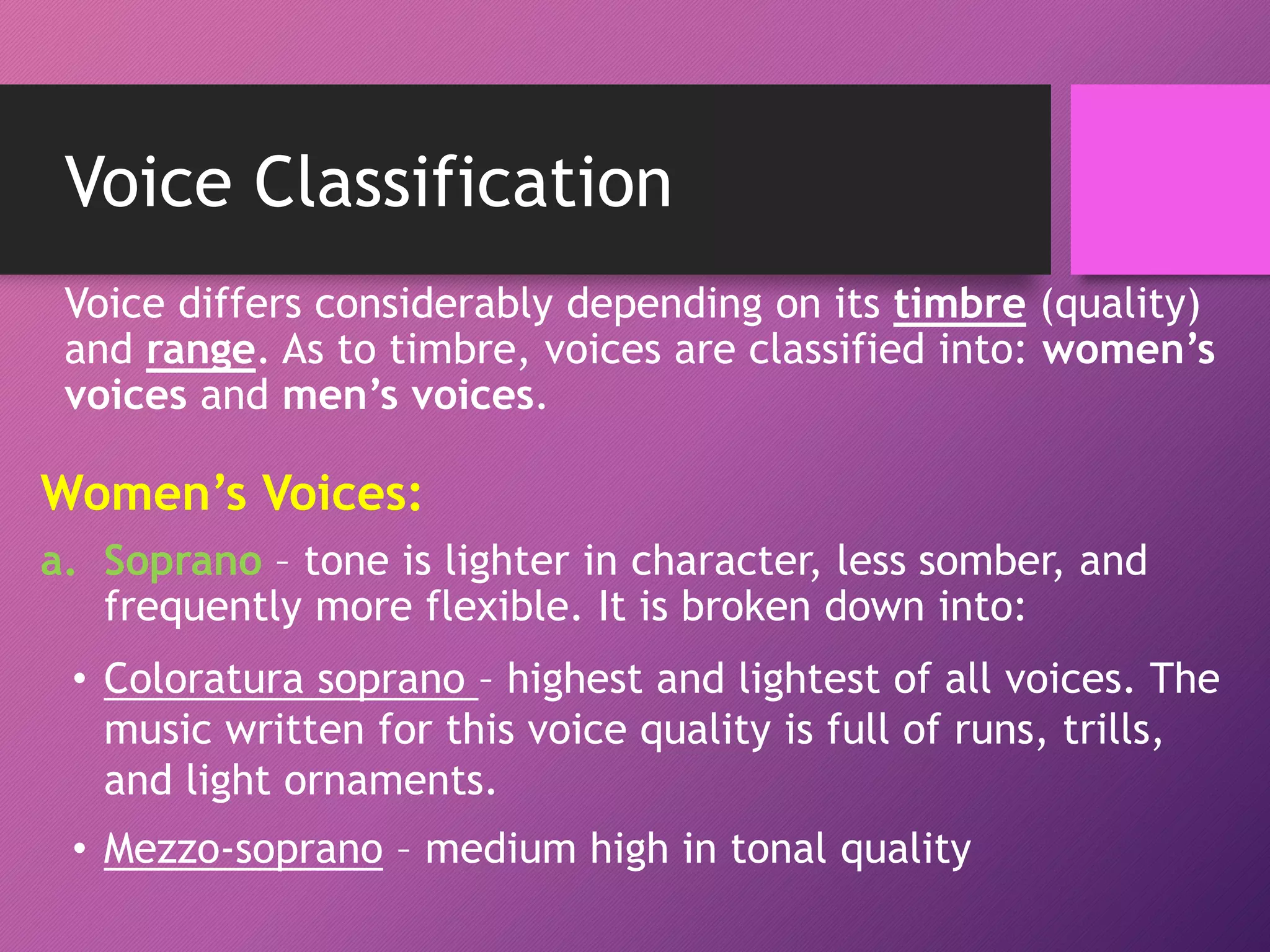 Voice Classification

Voice differs considerably depending on its timbre (quality) and range. As to timbre, voices are classified into: women's voices and men's voices.

Women's Voices:

a. Soprano – tone is lighter in character, less somber, and frequently more flexible. It is broken down into:

• Coloratura soprano – highest and lightest of all voices. The music written for this voice quality is full of runs, trills, and light ornaments.

• Mezzo-soprano – medium high in tonal quality